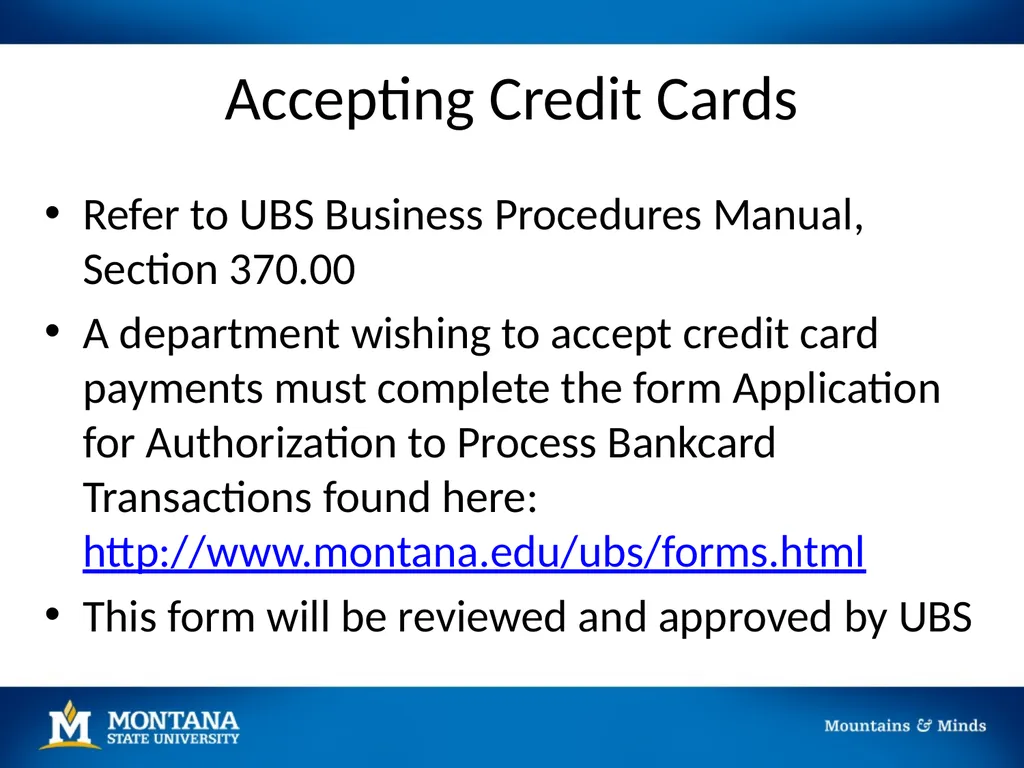 Accepting Credit Cards

• Refer to UBS Business Procedures Manual, Section 370.00

• A department wishing to accept credit card payments must complete the form Application for Authorization to Process Bankcard Transactions found here: http://www.montana.edu/ubs/forms.html

• This form will be reviewed and approved by UBS

M MONTANA STATE UNIVERSITY

Mountains & Minds